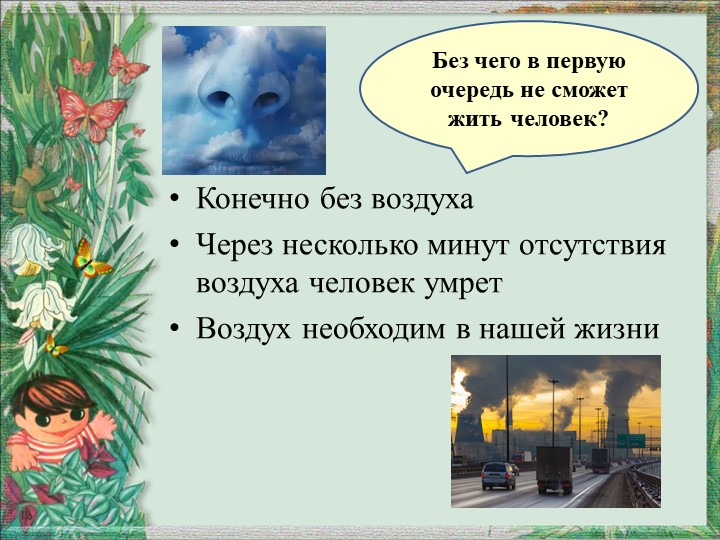 Без чего в первую очередь не сможет жить человек?

• Конечно без воздуха
• Через несколько минут отсутствия воздуха человек умрет
• Воздух необходим в нашей жизни